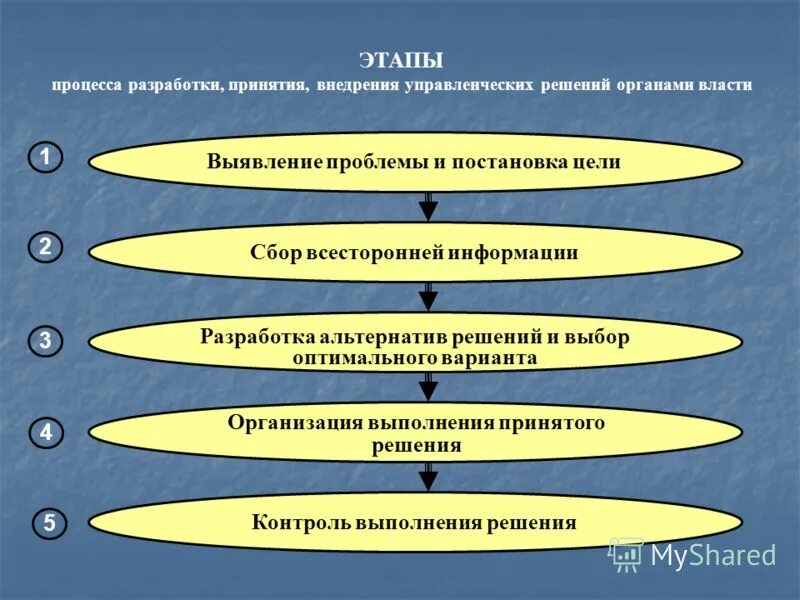 ЭТАПЫ
процесса разработки, принятия, внедрения управленческих решений органами власти

1 Выявление проблемы и постановка цели

2 Сбор всесторонней информации

3 Разработка альтернатив решений и выбор оптимального варианта

4 Организация выполнения принятого решения

5 Контроль выполнения решения

MyShared